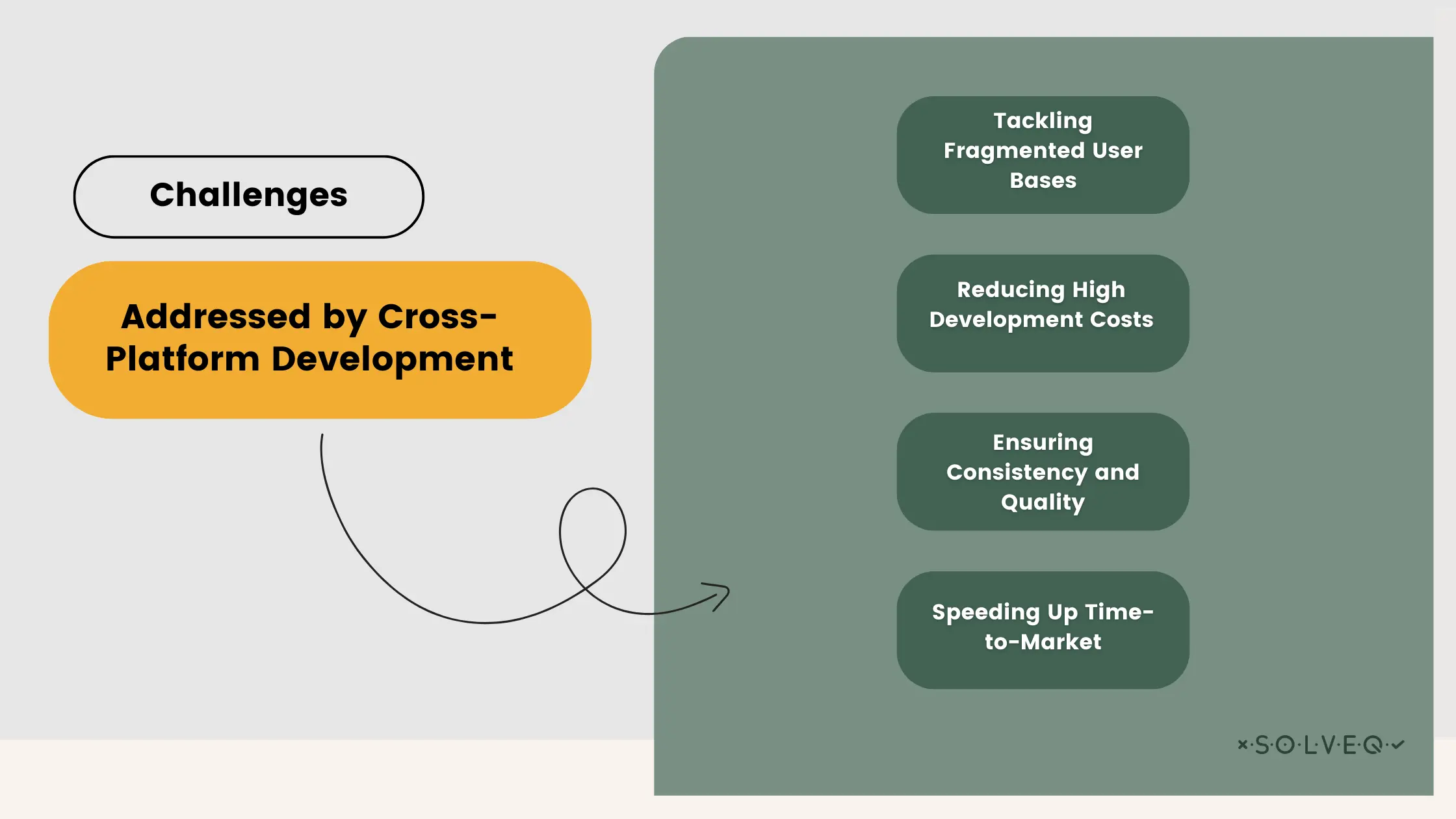 Challenges

Addressed by Cross-Platform Development

Tackling Fragmented User Bases

Reducing High Development Costs

Ensuring Consistency and Quality

Speeding Up Time-to-Market

×·S·O·L·V·E·Q·✓